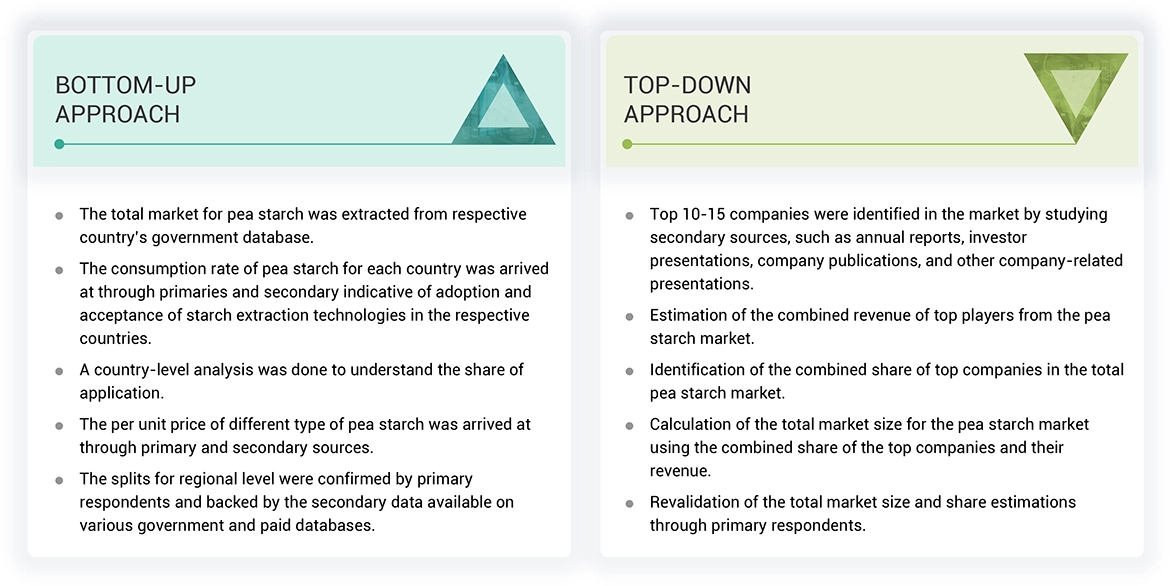 BOTTOM-UP APPROACH

- The total market for pea starch was extracted from respective country's government database.
- The consumption rate of pea starch for each country was arrived at through primaries and secondary indicative of adoption and acceptance of starch extraction technologies in the respective countries.
- A country-level analysis was done to understand the share of application.
- The per unit price of different type of pea starch was arrived at through primary and secondary sources.
- The splits for regional level were confirmed by primary respondents and backed by the secondary data available on various government and paid databases.

TOP-DOWN APPROACH

- Top 10-15 companies were identified in the market by studying secondary sources, such as annual reports, investor presentations, company publications, and other company-related presentations.
- Estimation of the combined revenue of top players from the pea starch market.
- Identification of the combined share of top companies in the total pea starch market.
- Calculation of the total market size for the pea starch market using the combined share of the top companies and their revenue.
- Revalidation of the total market size and share estimations through primary respondents.